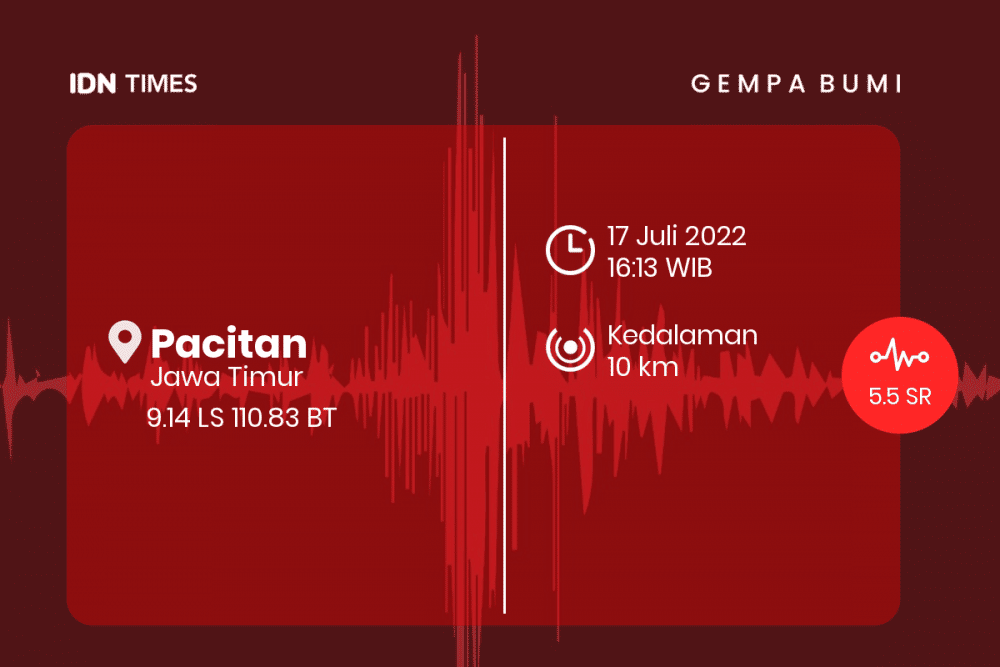 IDN TIMES

GEMPA BUMI

Pacitan
Jawa Timur
9.14 LS 110.83 BT

17 Juli 2022
16:13 WIB

Kedalaman
10 km

5.5 SR